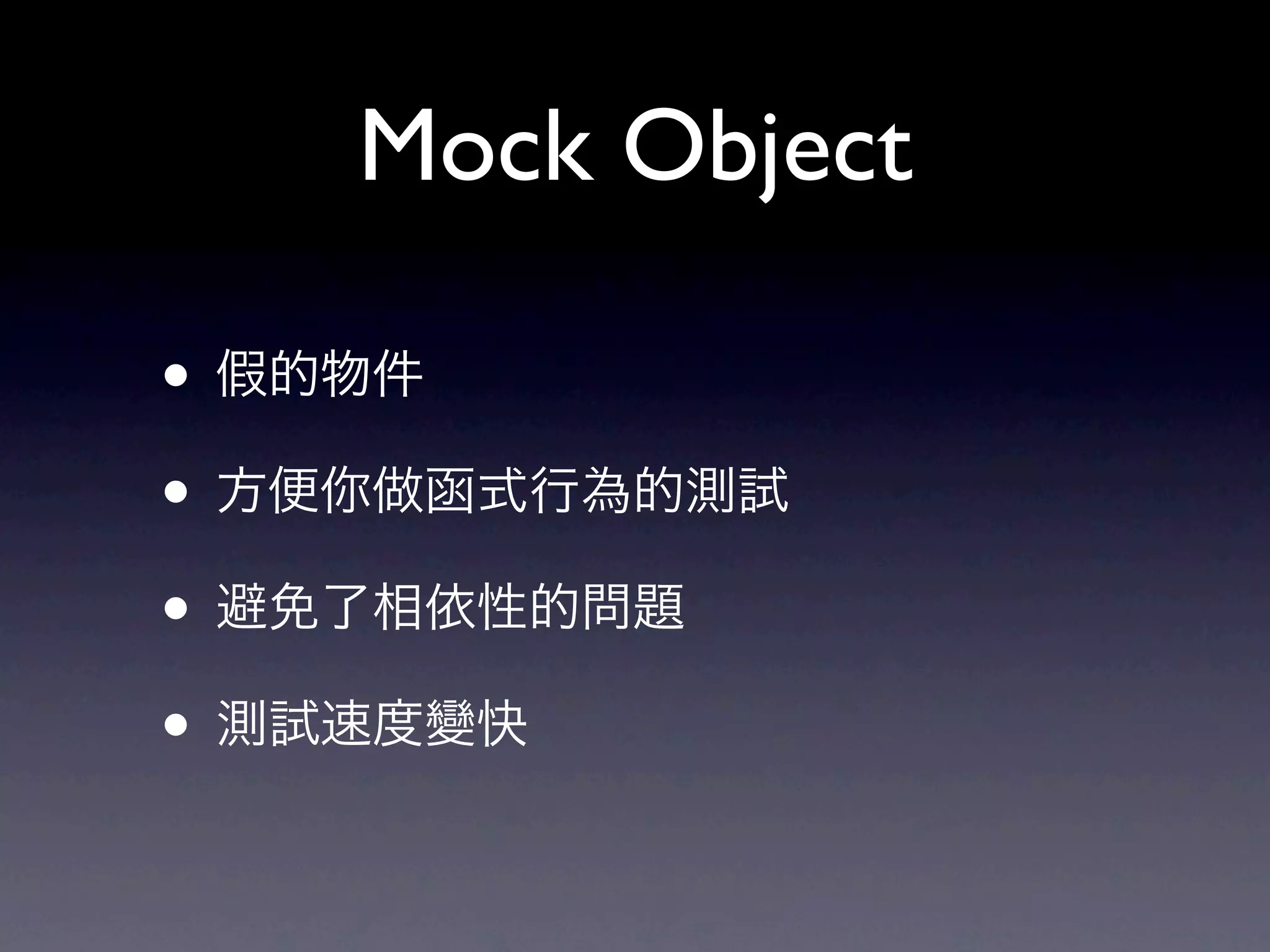 Mock Object

• 假的物件
• 方便你做函式行為的測試
• 避免了相依性的問題
• 測試速度變快